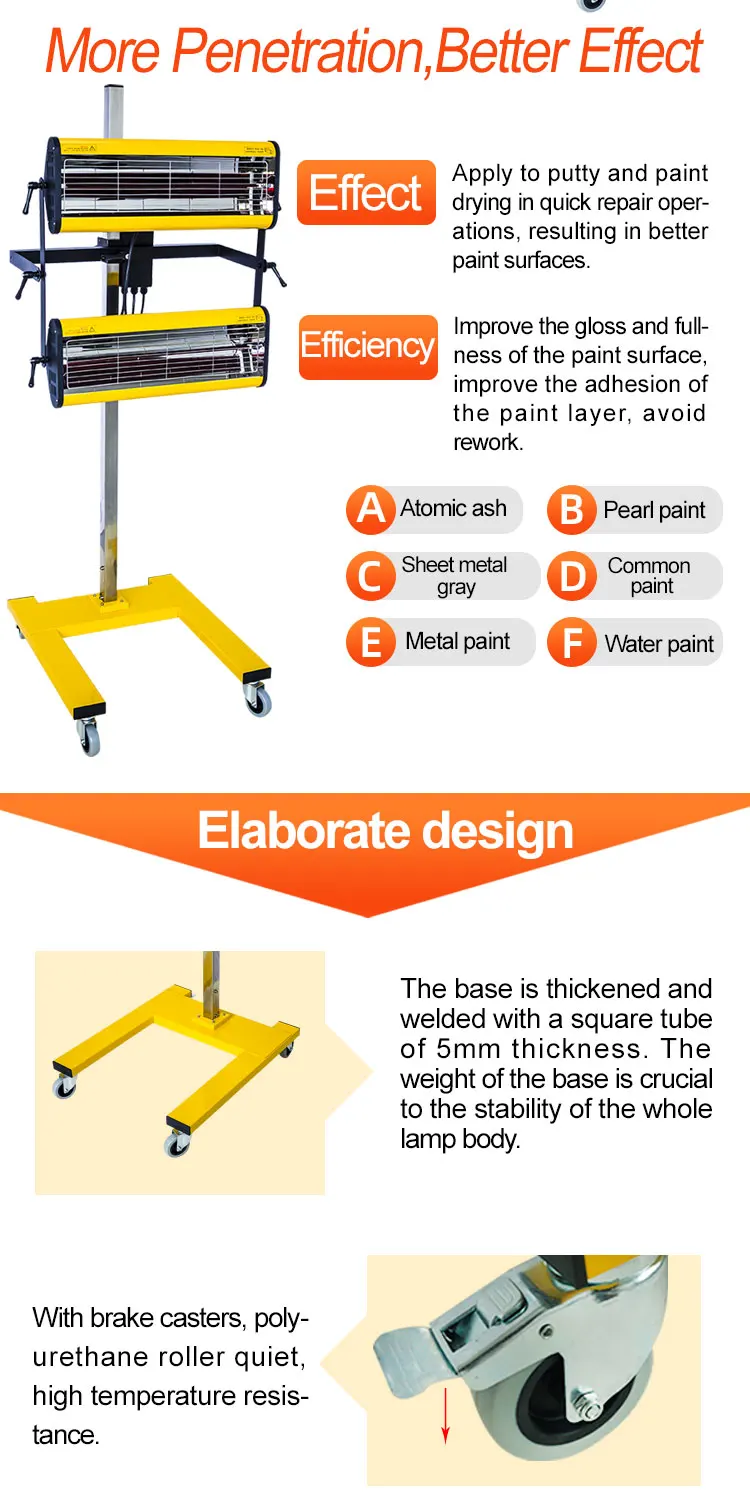 More Penetration,Better Effect

Effect

Apply to putty and paint drying in quick repair operations, resulting in better paint surfaces.

Efficiency

Improve the gloss and fullness of the paint surface, improve the adhesion of the paint layer, avoid rework.

A Atomic ash

B Pearl paint

C Sheet metal gray

D Common paint

E Metal paint

F Water paint

Elaborate design

The base is thickened and welded with a square tube of 5mm thickness. The weight of the base is crucial to the stability of the whole lamp body.

With brake casters, polyurethane roller quiet, high temperature resistance.